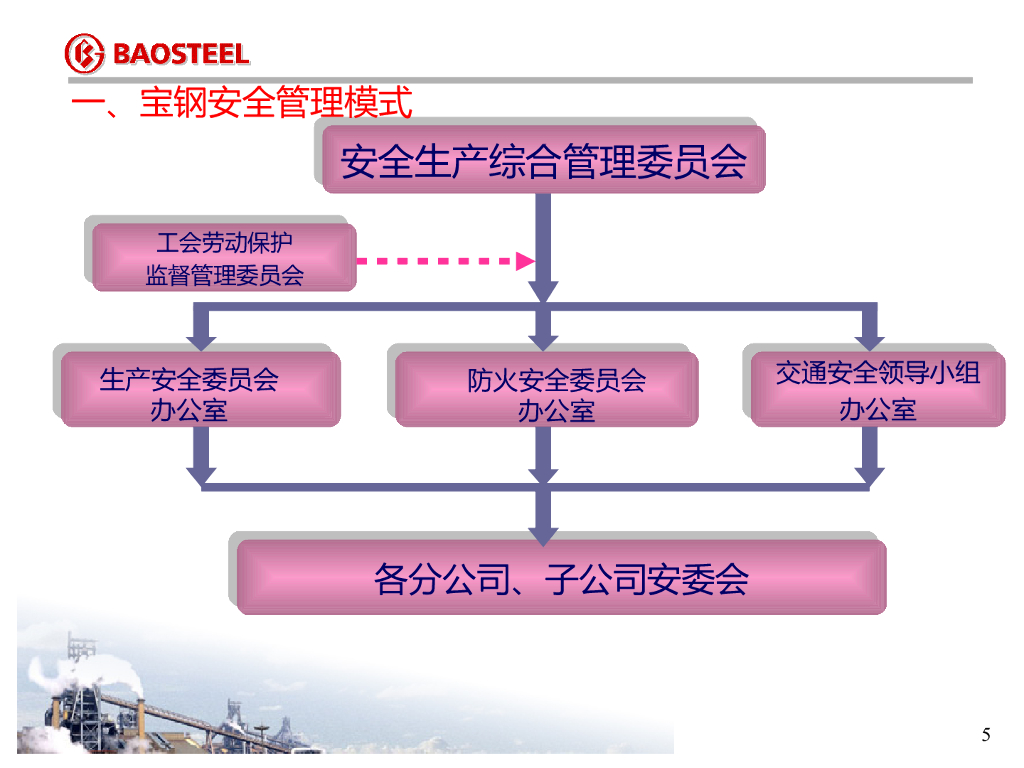 BAOSTEEL

一、宝钢安全管理模式

安全生产综合管理委员会

工会劳动保护
监督管理委员会

生产安全委员会
办公室

防火安全委员会
办公室

交通安全领导小组
办公室

各分公司、子公司安委会

5